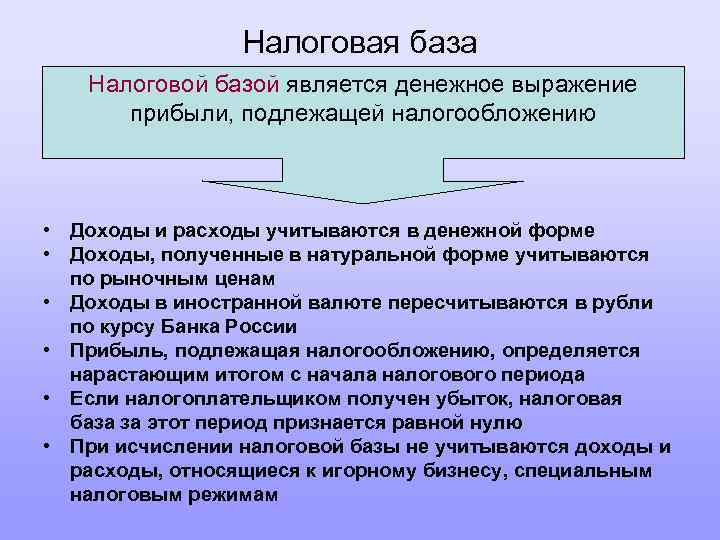 Налоговая база

Налоговой базой является денежное выражение прибыли, подлежащей налогообложению

• Доходы и расходы учитываются в денежной форме
• Доходы, полученные в натуральной форме учитываются по рыночным ценам
• Доходы в иностранной валюте пересчитываются в рубли по курсу Банка России
• Прибыль, подлежащая налогообложению, определяется нарастающим итогом с начала налогового периода
• Если налогоплательщиком получен убыток, налоговая база за этот период признается равной нулю
• При исчислении налоговой базы не учитываются доходы и расходы, относящиеся к игорному бизнесу, специальным налоговым режимам